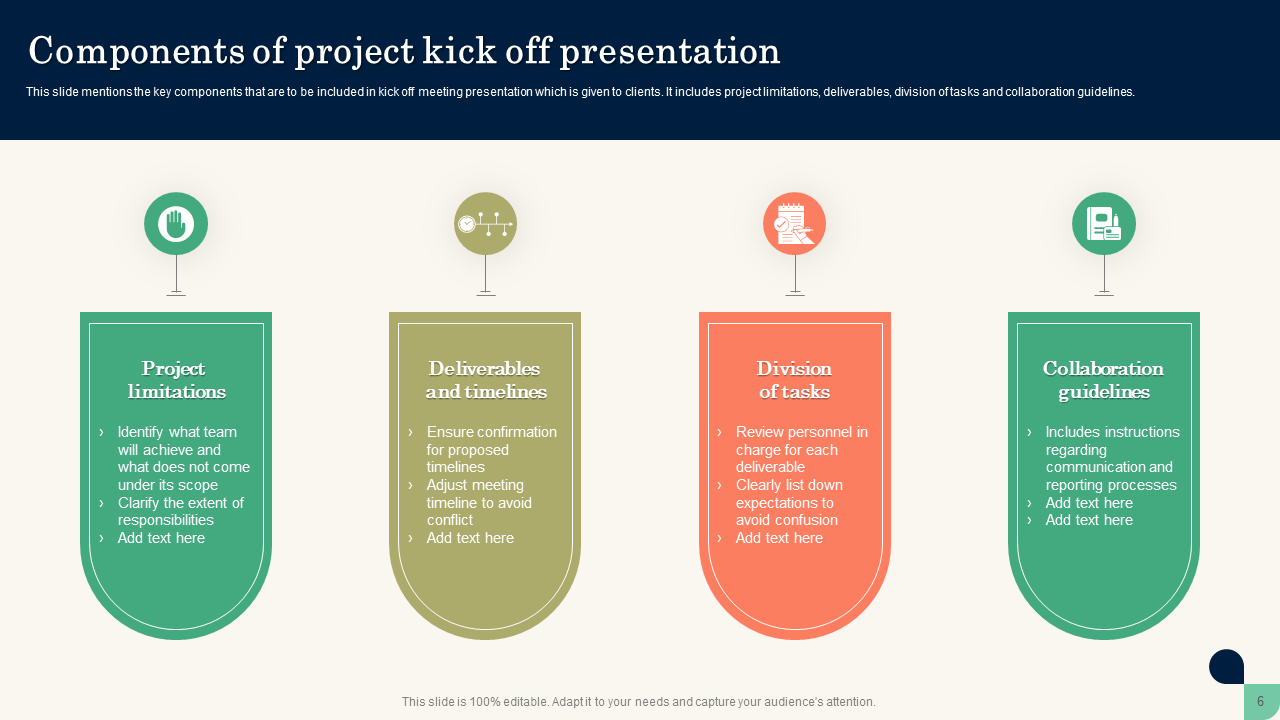 Components of project kick off presentation

This slide mentions the key components that are to be included in kick off meeting presentation which is given to clients. It includes project limitations, deliverables, division of tasks and collaboration guidelines.

Project limitations

› Identify what team will achieve and what does not come under its scope
› Clarify the extent of responsibilities
› Add text here

Deliverables and timelines

› Ensure confirmation for proposed timelines
› Adjust meeting timeline to avoid conflict
› Add text here

Division of tasks

› Review personnel in charge for each deliverable
› Clearly list down expectations to avoid confusion
› Add text here

Collaboration guidelines

› Includes instructions regarding communication and reporting processes
› Add text here
› Add text here

This slide is 100% editable. Adapt it to your needs and capture your audience's attention.

6